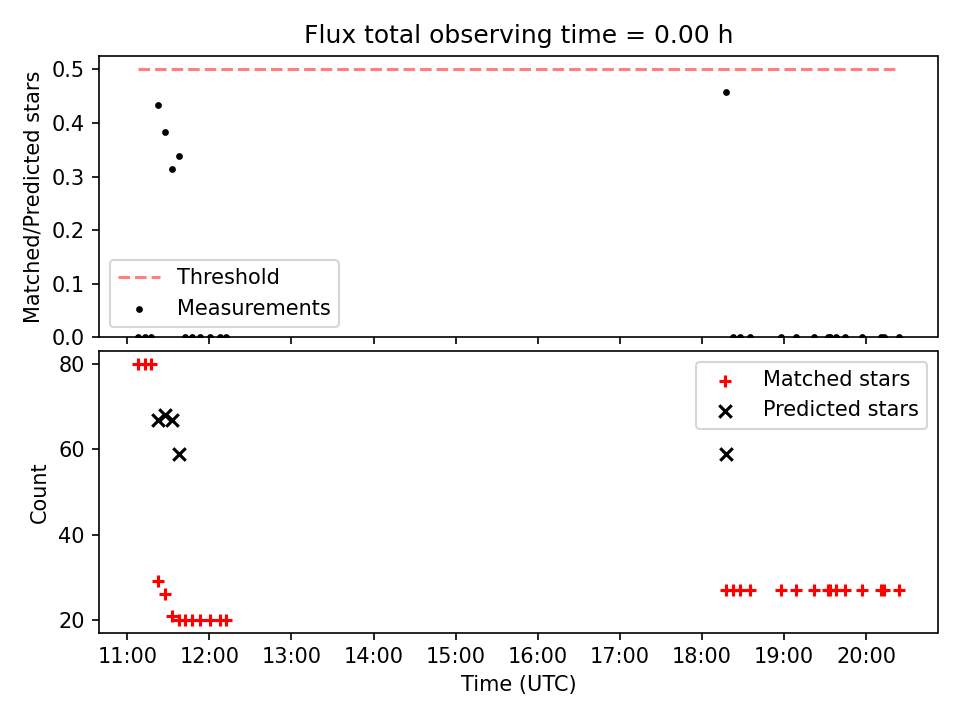 Flux total observing time = 0.00 h

Matched/Predicted stars

0.5
0.4
0.3
0.2
0.1
0.0

Threshold
Measurements

Count

80
60
40
20

Matched stars
Predicted stars

11:00 12:00 13:00 14:00 15:00 16:00 17:00 18:00 19:00 20:00

Time (UTC)